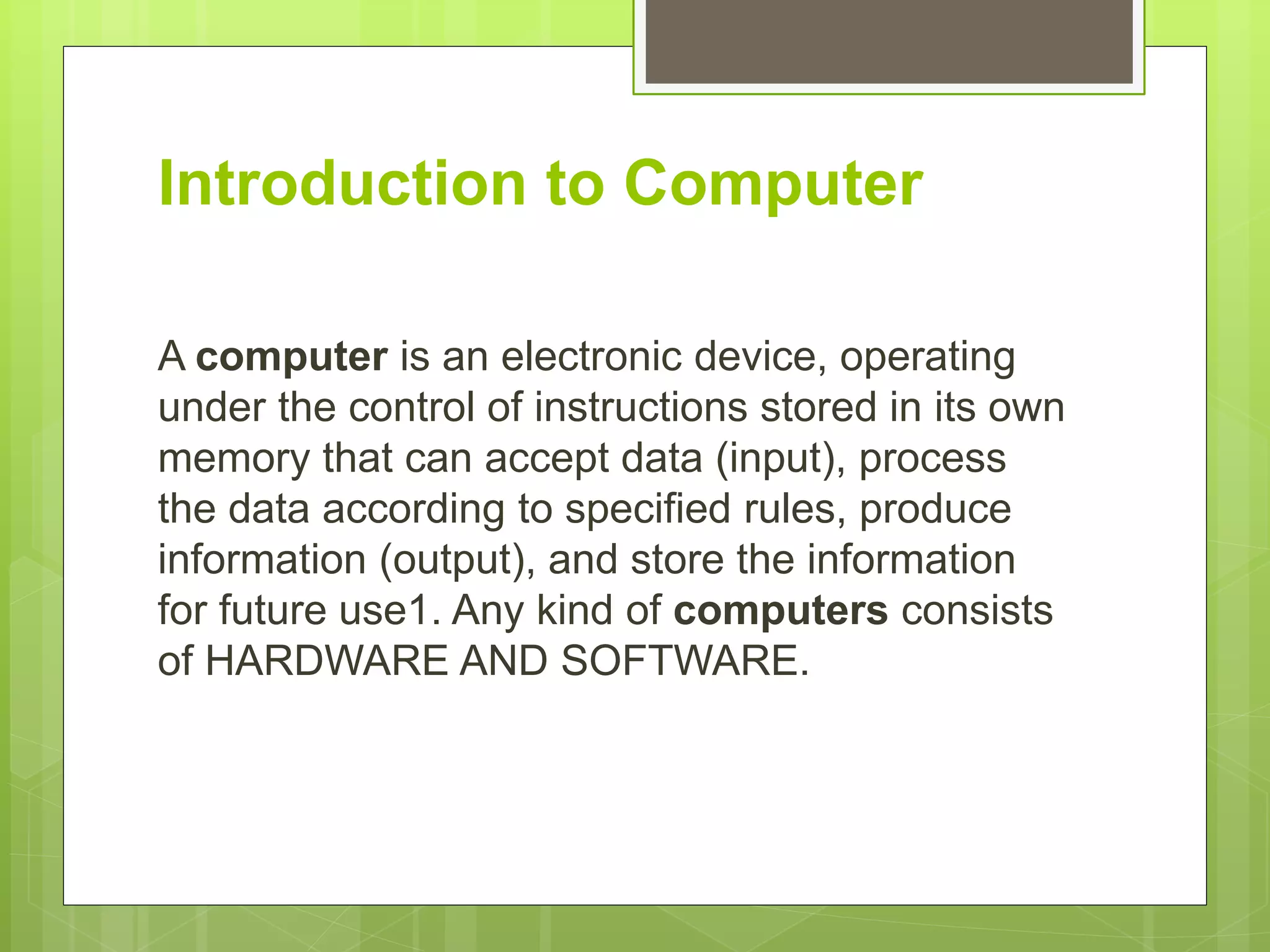 Introduction to Computer

A computer is an electronic device, operating under the control of instructions stored in its own memory that can accept data (input), process the data according to specified rules, produce information (output), and store the information for future use1. Any kind of computers consists of HARDWARE AND SOFTWARE.